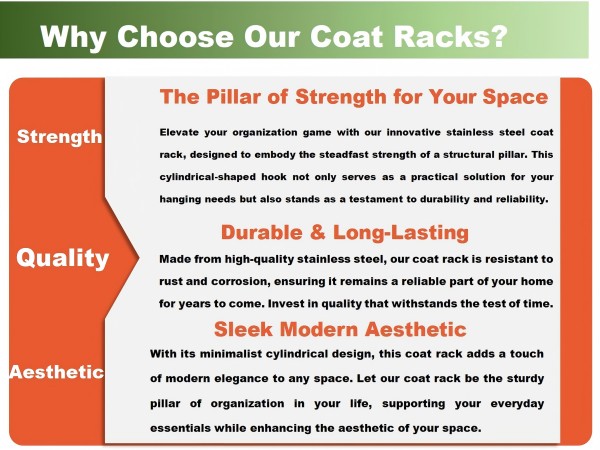 Why Choose Our Coat Racks?

Strength

Quality

Aesthetic

The Pillar of Strength for Your Space

Elevate your organization game with our innovative stainless steel coat rack, designed to embody the steadfast strength of a structural pillar. This cylindrical-shaped hook not only serves as a practical solution for your hanging needs but also stands as a testament to durability and reliability.

Durable & Long-Lasting

Made from high-quality stainless steel, our coat rack is resistant to rust and corrosion, ensuring it remains a reliable part of your home for years to come. Invest in quality that withstands the test of time.

Sleek Modern Aesthetic

With its minimalist cylindrical design, this coat rack adds a touch of modern elegance to any space. Let our coat rack be the sturdy pillar of organization in your life, supporting your everyday essentials while enhancing the aesthetic of your space.